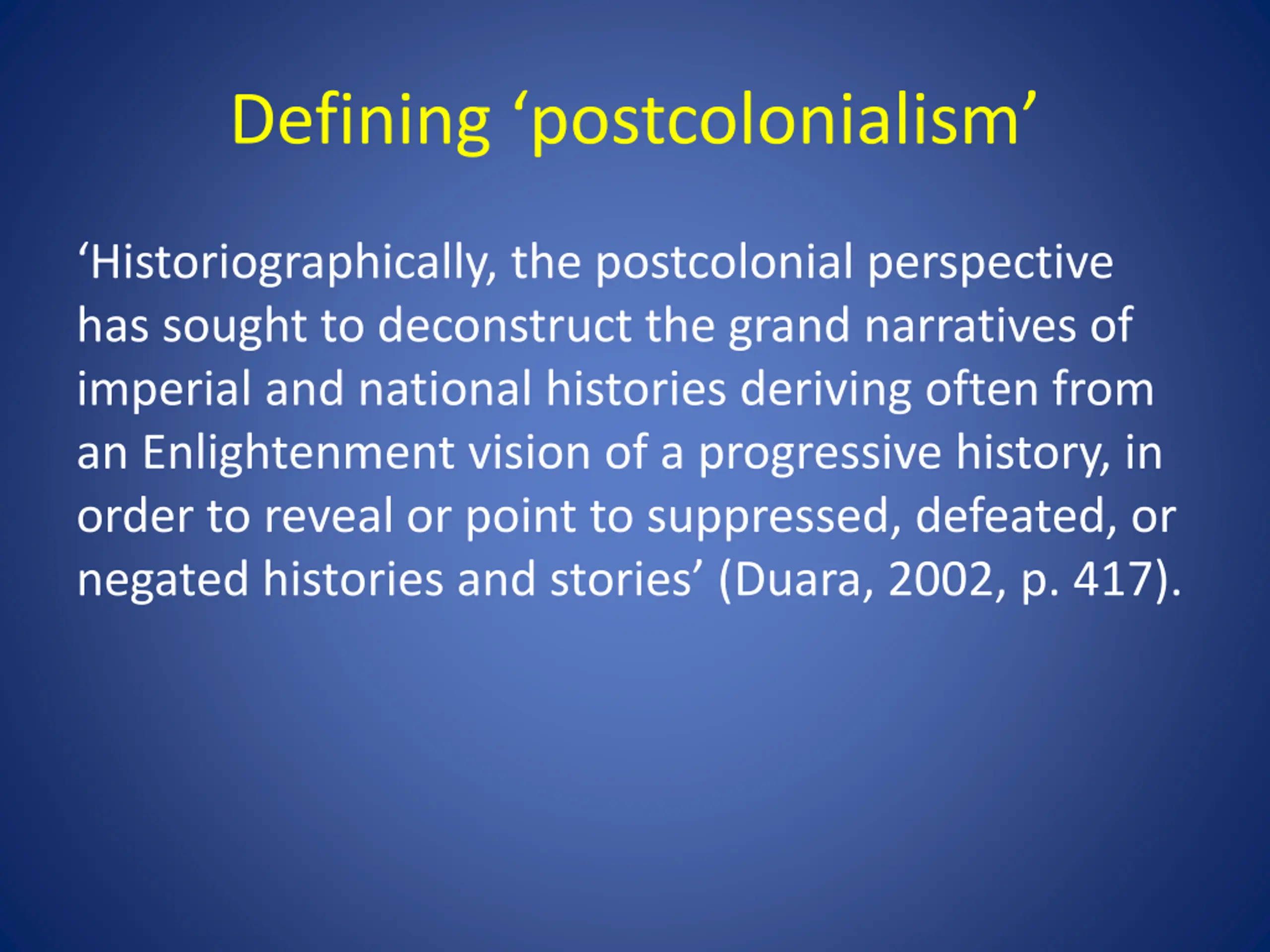 Defining ‘postcolonialism’

‘Historiographically, the postcolonial perspective has sought to deconstruct the grand narratives of imperial and national histories deriving often from an Enlightenment vision of a progressive history, in order to reveal or point to suppressed, defeated, or negated histories and stories’ (Duara, 2002, p. 417).